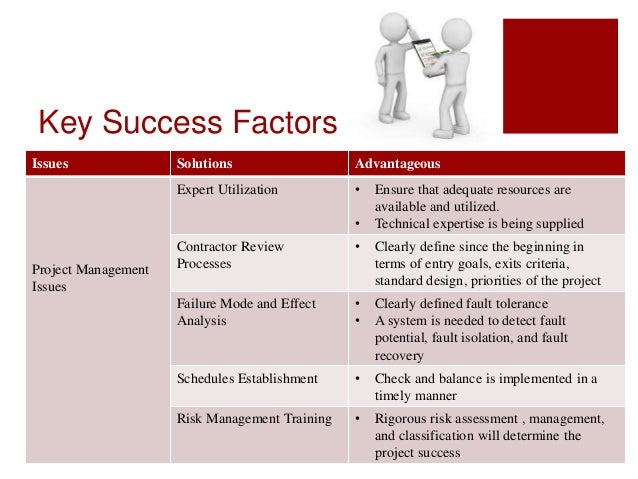 Key Success Factors

| Issues | Solutions | Advantageous |
|---|---|---|
| Project Management Issues | Expert Utilization | • Ensure that adequate resources are available and utilized. • Technical expertise is being supplied |
| | Contractor Review Processes | • Clearly define since the beginning in terms of entry goals, exits criteria, standard design, priorities of the project |
| | Failure Mode and Effect Analysis | • Clearly defined fault tolerance • A system is needed to detect fault potential, fault isolation, and fault recovery |
| | Schedules Establishment | • Check and balance is implemented in a timely manner |
| | Risk Management Training | • Rigorous risk assessment , management, and classification will determine the project success |